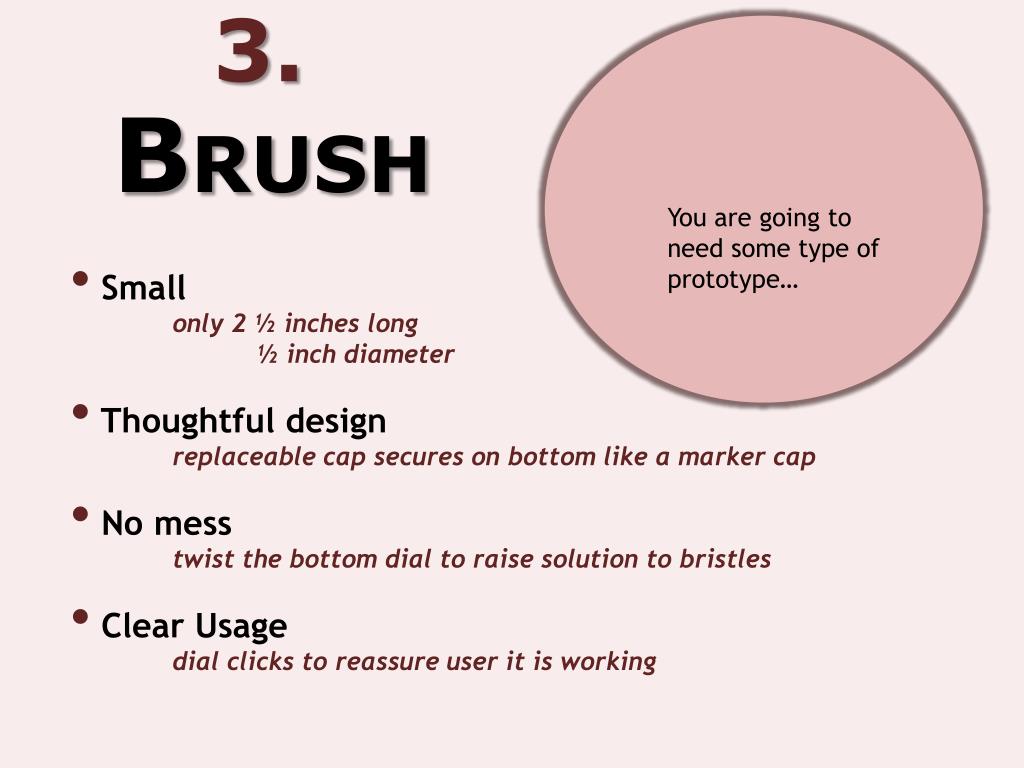 3.
BRUSH

You are going to need some type of prototype…

• Small
only 2 ½ inches long
½ inch diameter

• Thoughtful design
replaceable cap secures on bottom like a marker cap

• No mess
twist the bottom dial to raise solution to bristles

• Clear Usage
dial clicks to reassure user it is working